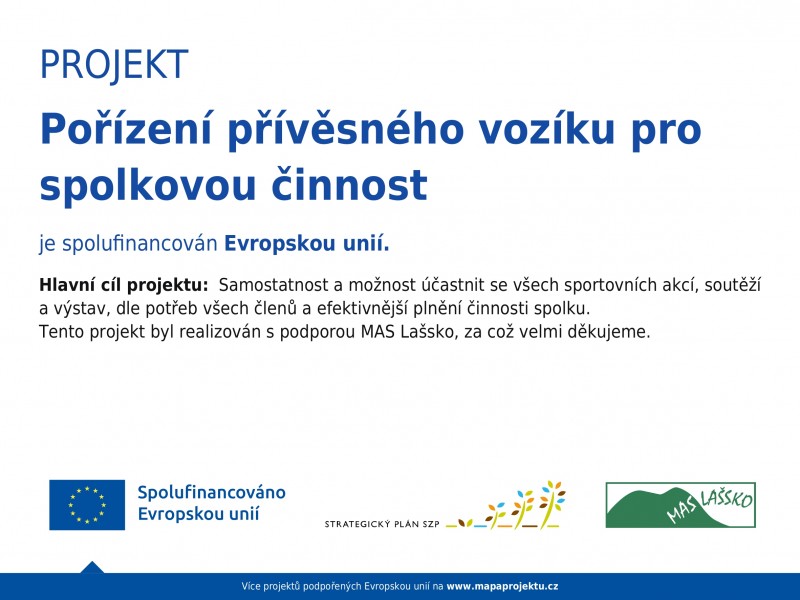 PROJEKT

Pořízení přívěsného vozíku pro spolkovou činnost

je spolufinancován Evropskou unií.

Hlavní cíl projektu: Samostatnost a možnost účastnit se všech sportovních akcí, soutěží a výstav, dle potřeb všech členů a efektivnější plnění činnosti spolku.
Tento projekt byl realizován s podporou MAS Lašsko, za což velmi děkujeme.

Spolufinancováno Evropskou unií

STRATEGICKÝ PLÁN SZP

MAS LAŠSKO

Více projektů podpořených Evropskou unií na www.mapaprojektu.cz